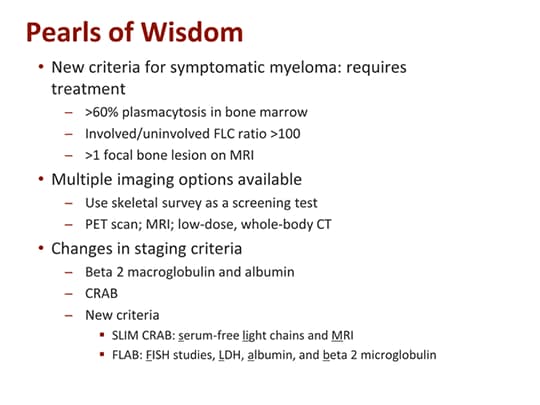 Pearls of Wisdom

• New criteria for symptomatic myeloma: requires treatment
 – >60% plasmacytosis in bone marrow
 – Involved/uninvolved FLC ratio >100
 – >1 focal bone lesion on MRI
• Multiple imaging options available
 – Use skeletal survey as a screening test
 – PET scan; MRI; low-dose, whole-body CT
• Changes in staging criteria
 – Beta 2 macroglobulin and albumin
 – CRAB
 – New criteria
  ▪ SLIM CRAB: serum-free light chains and MRI
  ▪ FLAB: FISH studies, LDH, albumin, and beta 2 microglobulin